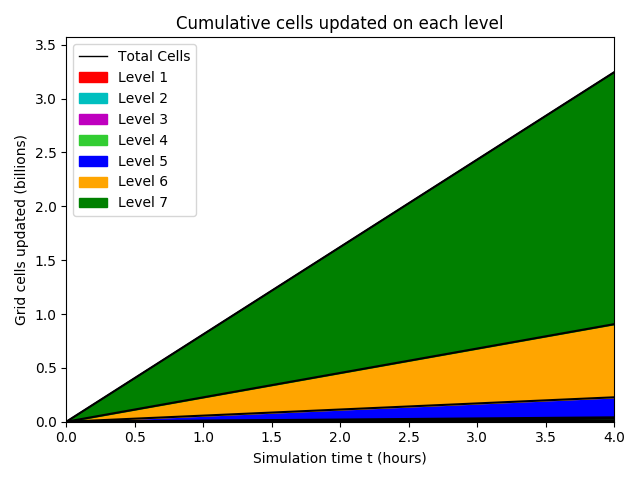 Cumulative cells updated on each level

Total Cells
Level 1
Level 2
Level 3
Level 4
Level 5
Level 6
Level 7

Grid cells updated (billions)

3.5
3.0
2.5
2.0
1.5
1.0
0.5
0.0

0.0 0.5 1.0 1.5 2.0 2.5 3.0 3.5 4.0

Simulation time t (hours)